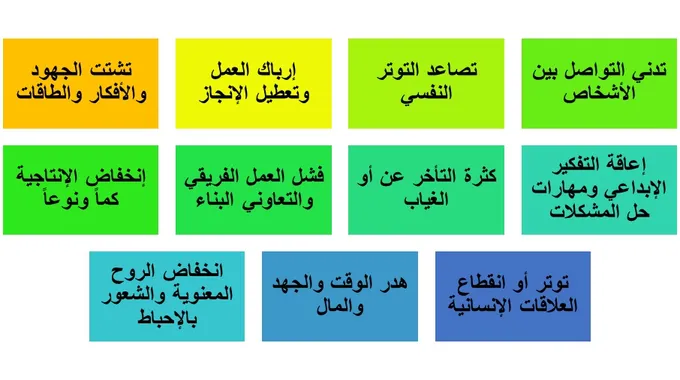 تدني التواصل بين الأشخاص

تصاعد التوتر النفسي

إرباك العمل وتعطيل الإنجاز

تشتت الجهود والأفكار والطاقات

إعاقة التفكير الإبداعي ومهارات حل المشكلات

كثرة التأخر عن أو الغياب

فشل العمل الفريقي والتعاوني البناء

إنخفاض الإنتاجية كماً ونوعاً

توتر أو انقطاع العلاقات الإنسانية

هدر الوقت والجهد والمال

انخفاض الروح المعنوية والشعور بالإحباط